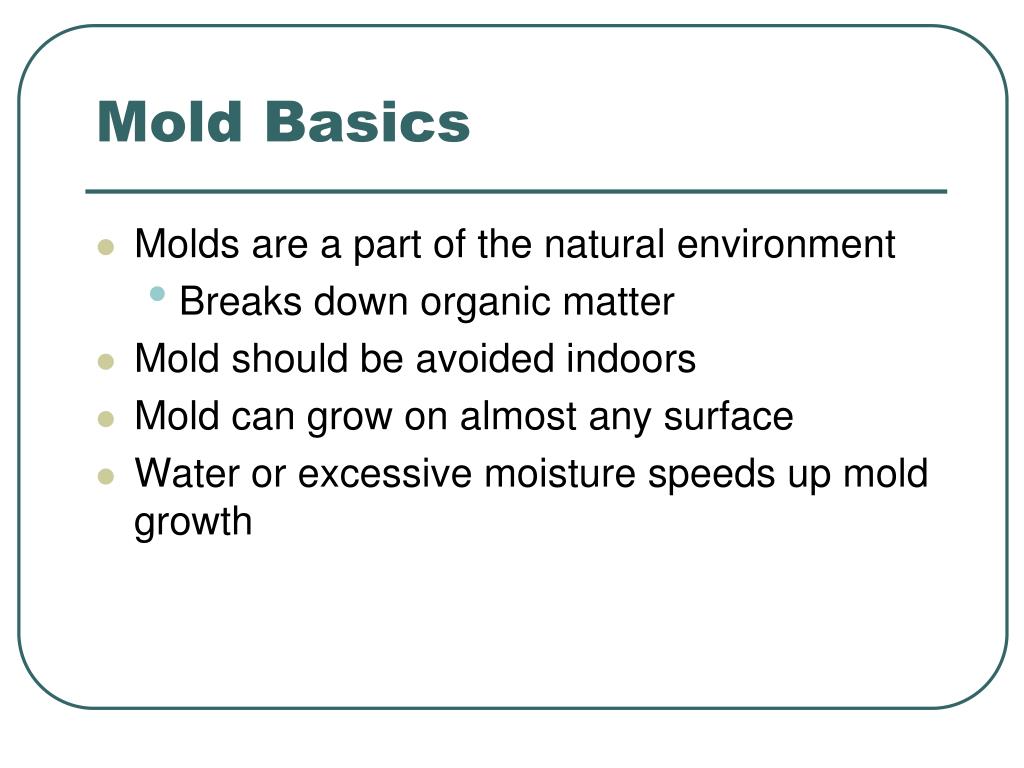 Mold Basics

- Molds are a part of the natural environment
  - Breaks down organic matter
- Mold should be avoided indoors
- Mold can grow on almost any surface
- Water or excessive moisture speeds up mold growth